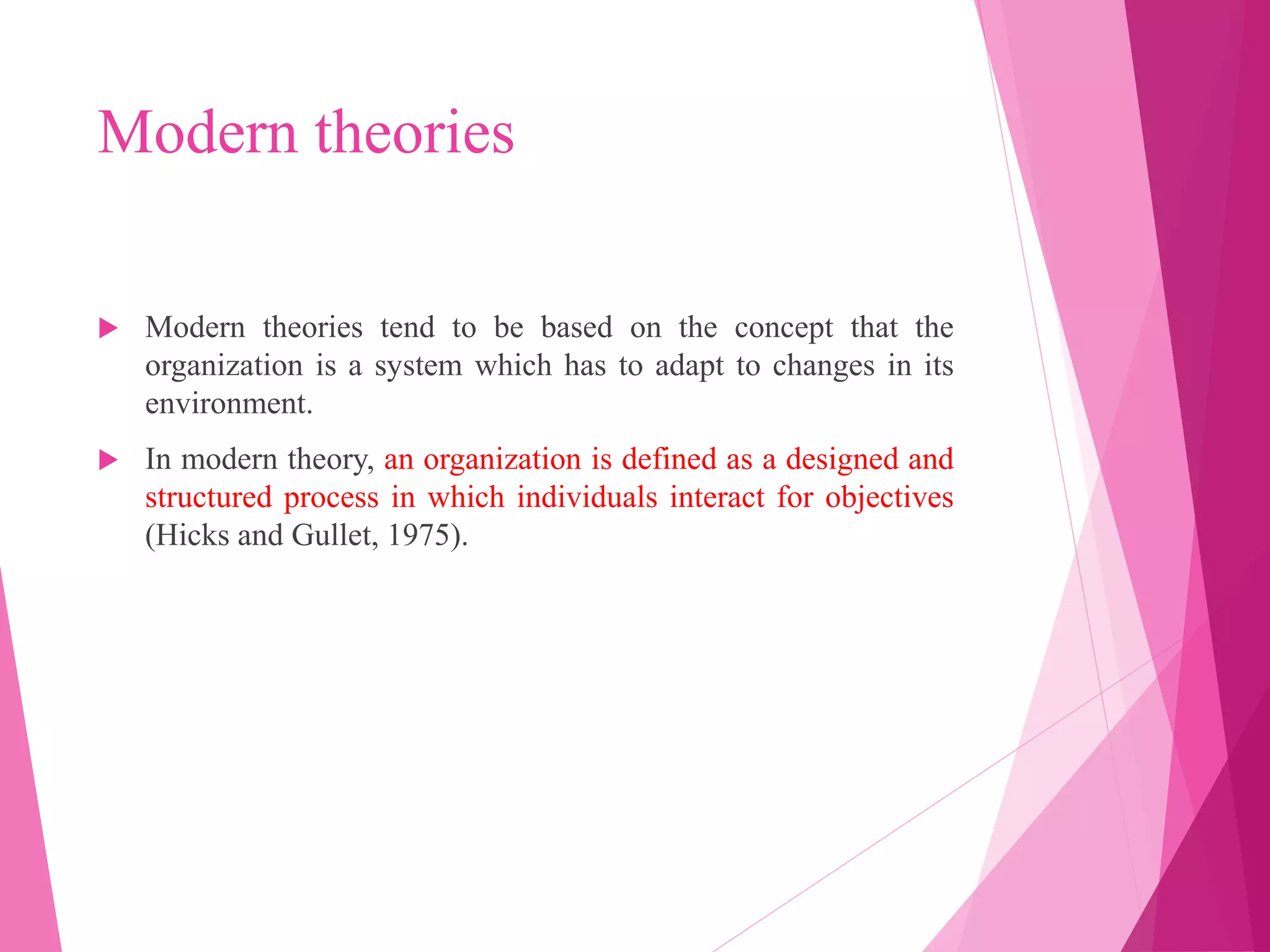 Modern theories

Modern theories tend to be based on the concept that the organization is a system which has to adapt to changes in its environment.

In modern theory, an organization is defined as a designed and structured process in which individuals interact for objectives (Hicks and Gullet, 1975).